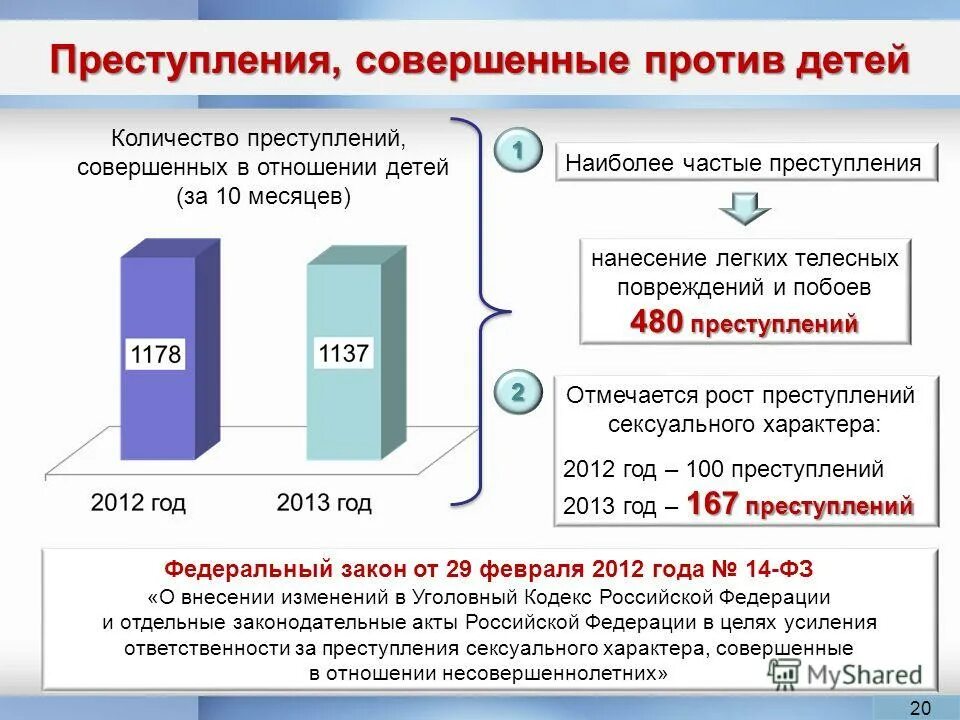 Преступления, совершенные против детей

Количество преступлений, совершенных в отношении детей (за 10 месяцев)

1178

1137

2012 год

2013 год

1

Наиболее частые преступления

нанесение легких телесных повреждений и побоев
480 преступлений

2

Отмечается рост преступлений сексуального характера:

2012 год – 100 преступлений

2013 год – 167 преступлений

Федеральный закон от 29 февраля 2012 года № 14-ФЗ
«О внесении изменений в Уголовный Кодекс Российской Федерации и отдельные законодательные акты Российской Федерации в целях усиления ответственности за преступления сексуального характера, совершенные в отношении несовершеннолетних»

MyShared

20